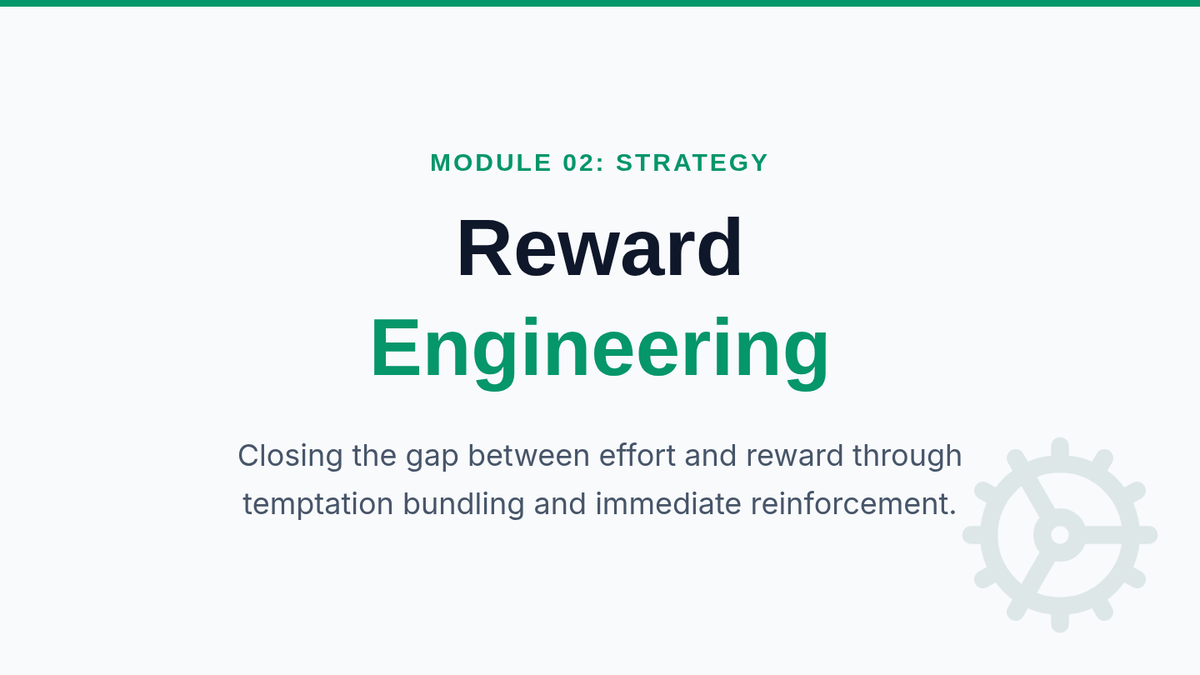 MODULE 02: STRATEGY

Reward
Engineering

Closing the gap between effort and reward through temptation bundling and immediate reinforcement.